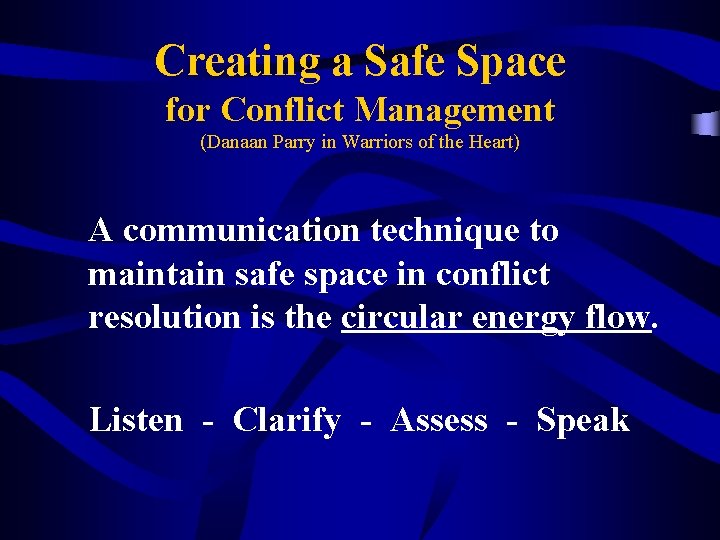 Creating a Safe Space
for Conflict Management
(Danaan Parry in Warriors of the Heart)

A communication technique to maintain safe space in conflict resolution is the circular energy flow.

Listen - Clarify - Assess - Speak